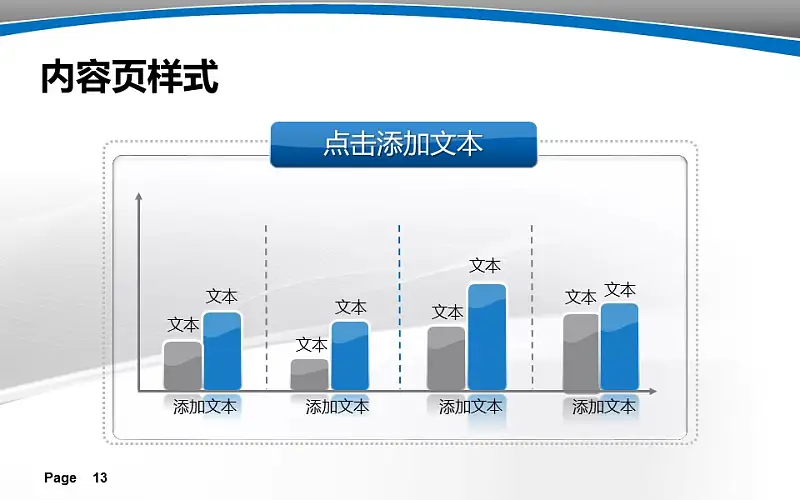 内容页样式

点击添加文本

文本 文本 文本 文本 文本 文本 文本 文本

添加文本 添加文本 添加文本 添加文本

Page 13